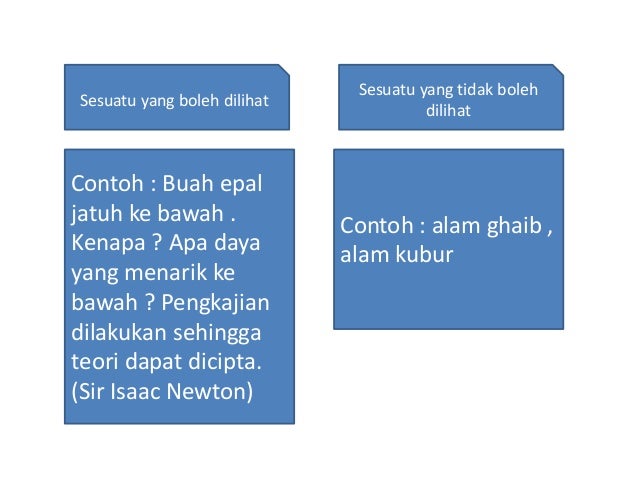 Sesuatu yang boleh dilihat

Contoh : Buah epal jatuh ke bawah . Kenapa ? Apa daya yang menarik ke bawah ? Pengkajian dilakukan sehingga teori dapat dicipta. (Sir Isaac Newton)

Sesuatu yang tidak boleh dilihat

Contoh : alam ghaib , alam kubur